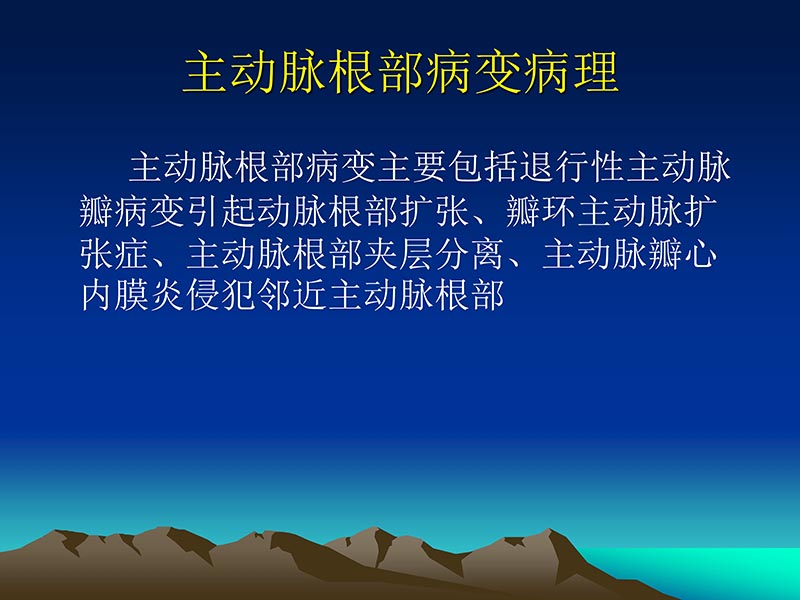 主动脉根部病变病理

主动脉根部病变主要包括退行性主动脉瓣病变引起动脉根部扩张、瓣环主动脉扩张症、主动脉根部夹层分离、主动脉瓣心内膜炎侵犯邻近主动脉根部